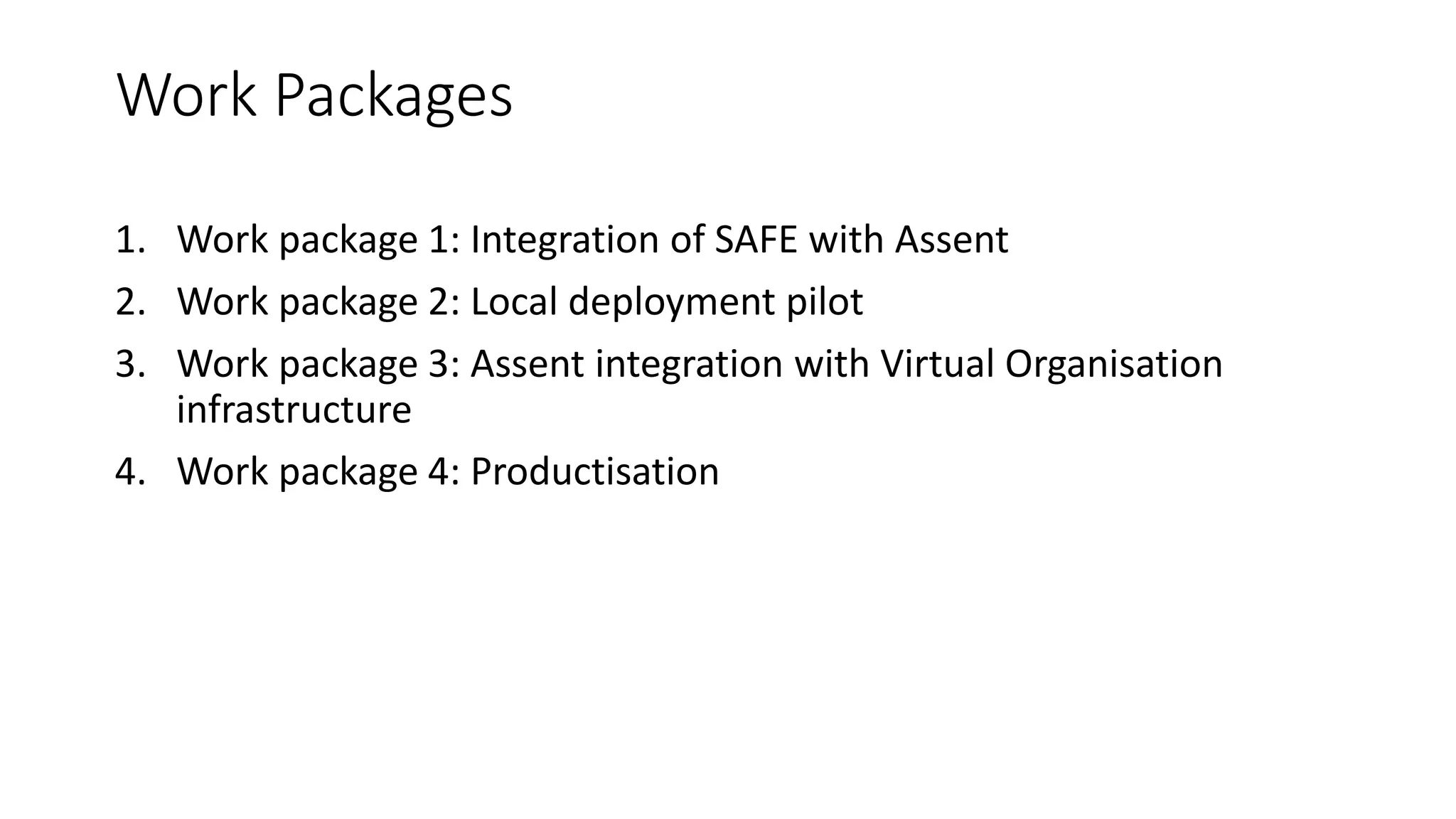 Work Packages

1. Work package 1: Integration of SAFE with Assent
2. Work package 2: Local deployment pilot
3. Work package 3: Assent integration with Virtual Organisation infrastructure
4. Work package 4: Productisation